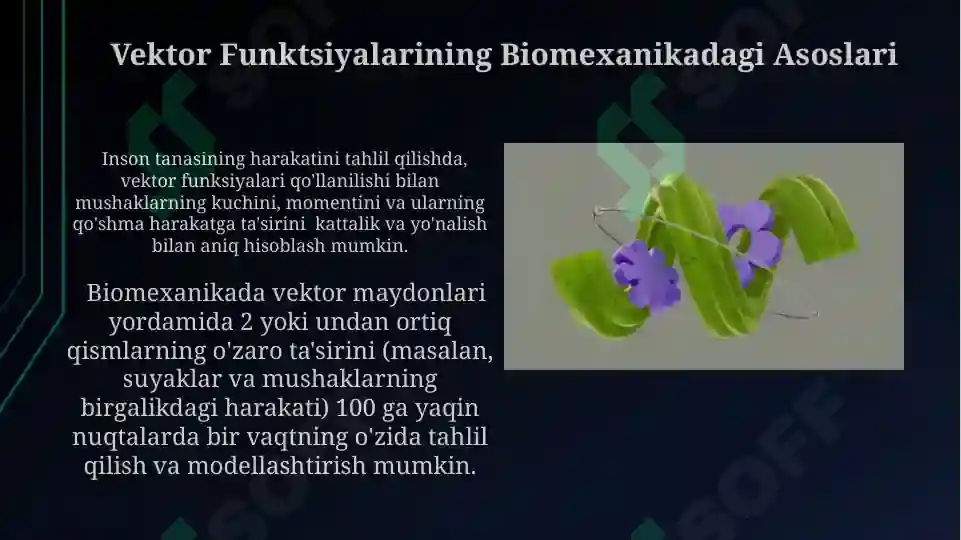 Vektor Funktsiyalarining Biomexanikadagi Asoslari

Inson tanasining harakatini tahlil qilishda, vektor funksiyalari qo'llanilishi bilan mushaklarning kuchini, momentini va ularning qo'shma harakatga ta'sirini kattalik va yo'nalish bilan aniq hisoblash mumkin.

Biomexanikada vektor maydonlari yordamida 2 yoki undan ortiq qismlarning o'zaro ta'sirini (masalan, suyaklar va mushaklarning birgalikdagi harakati) 100 ga yaqin nuqtalarda bir vaqtning o'zida tahlil qilish va modellashtirish mumkin.

SOFF